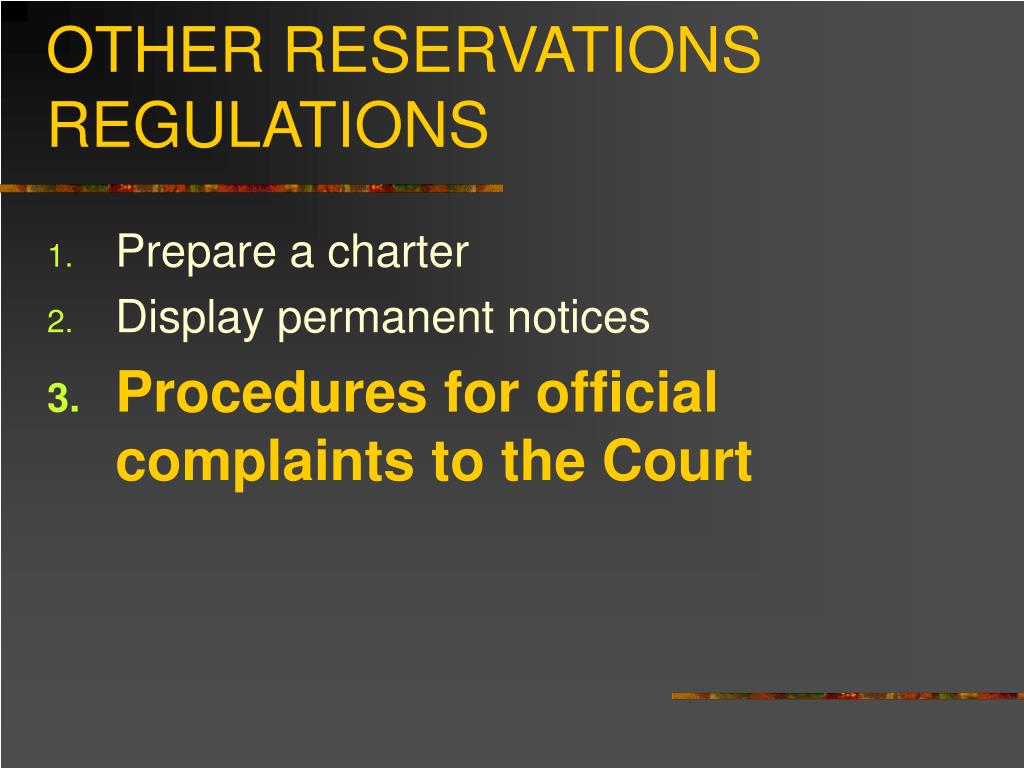 OTHER RESERVATIONS REGULATIONS

1. Prepare a charter
2. Display permanent notices
3. Procedures for official complaints to the Court